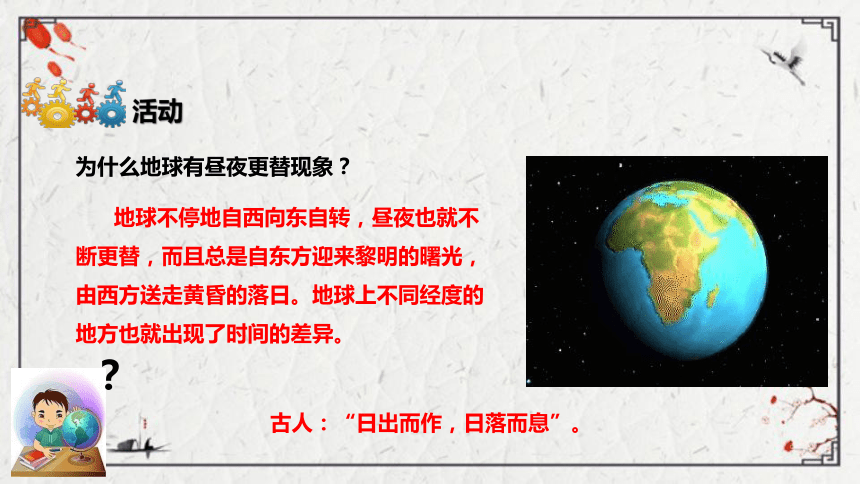 活动

为什么地球有昼夜更替现象？

地球不停地自西向东自转，昼夜也就不断更替，而且总是自东方迎来黎明的曙光，由西方送走黄昏的落日。地球上不同经度的地方也就出现了时间的差异。

?

古人：“日出而作，日落而息”。